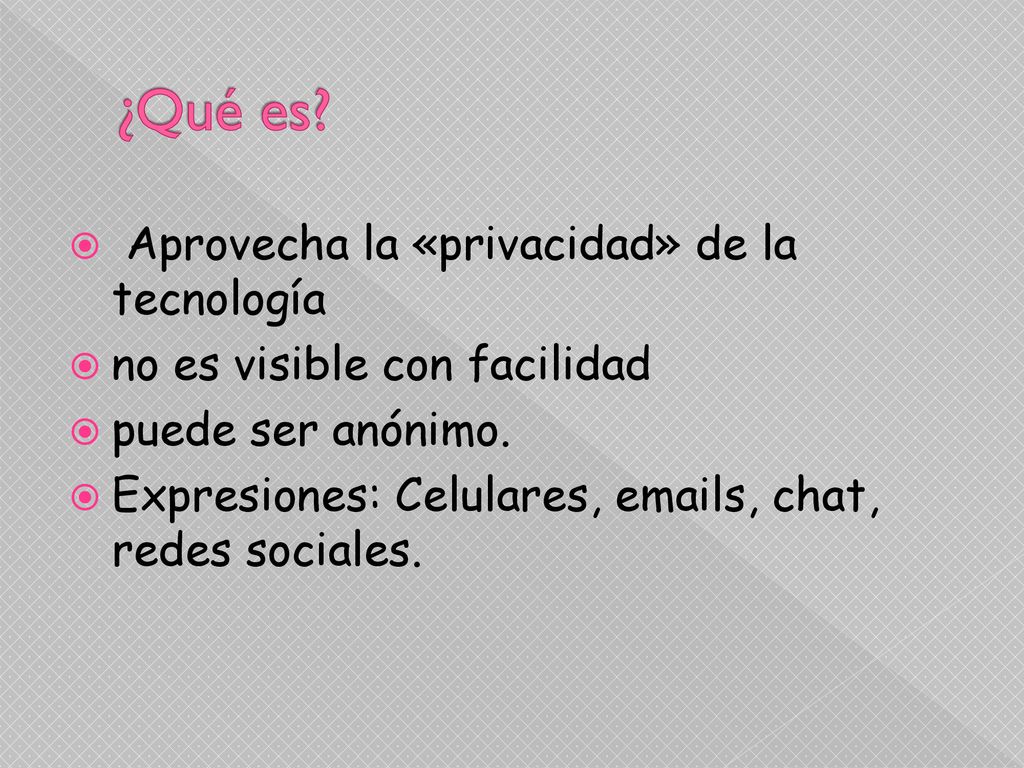 ¿Qué es?

Aprovecha la «privacidad» de la tecnología
no es visible con facilidad
puede ser anónimo.
Expresiones: Celulares, emails, chat, redes sociales.